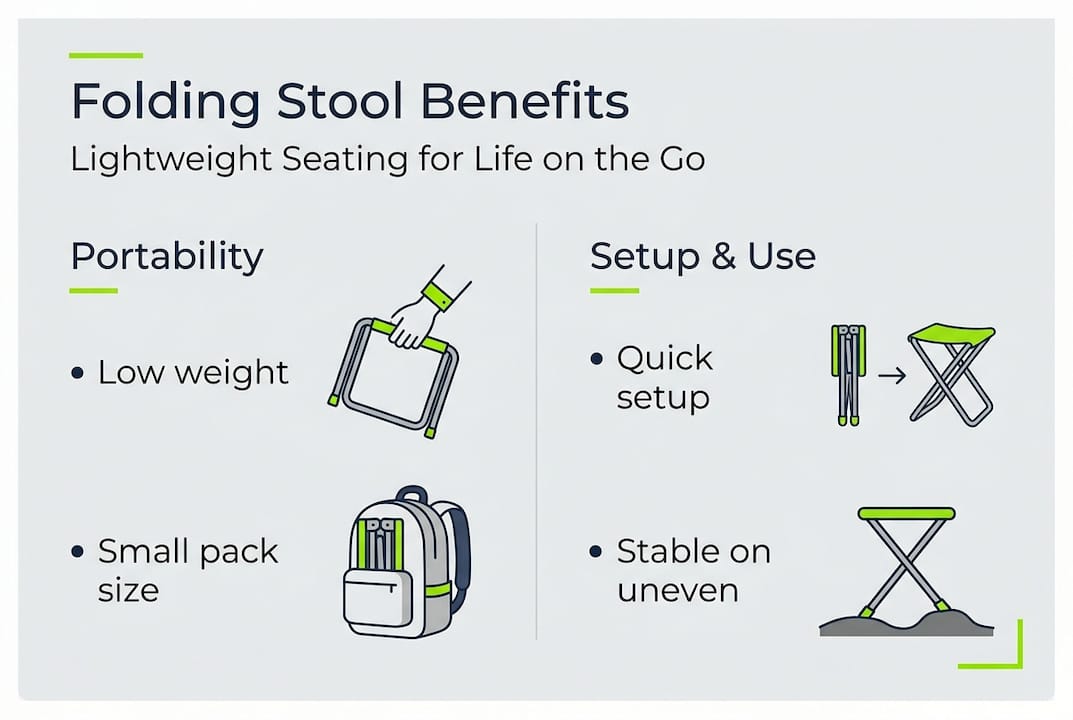 Folding Stool Benefits
Lightweight Seating for Life on the Go

Portability

• Low weight

• Small pack size

Setup & Use

• Quick setup

• Stable on uneven